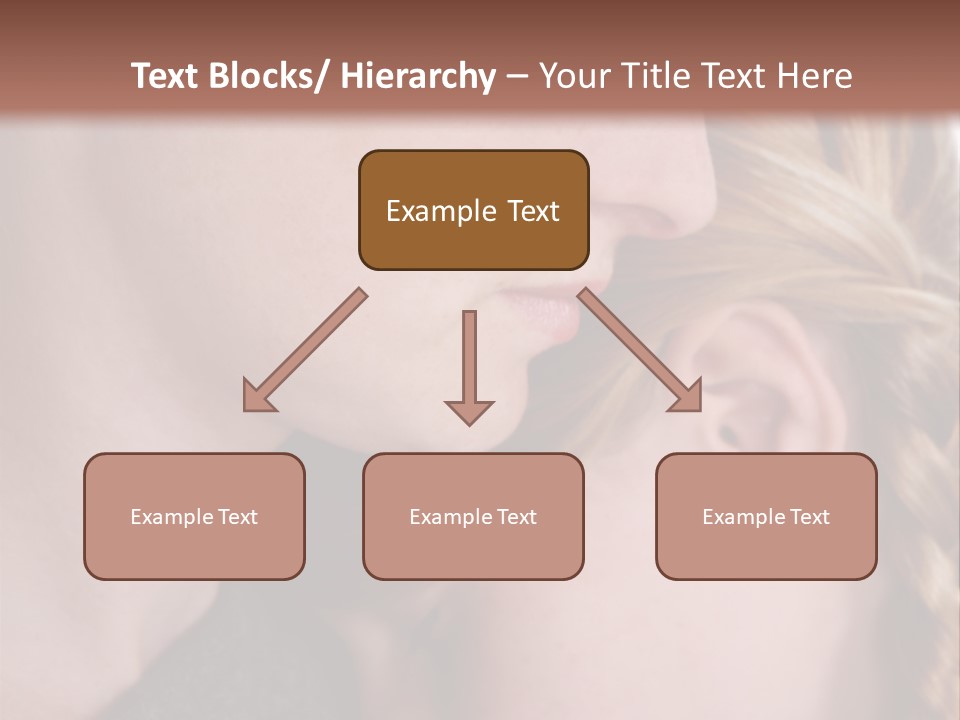 Text Blocks/ Hierarchy – Your Title Text Here

Example Text

Example Text

Example Text

Example Text